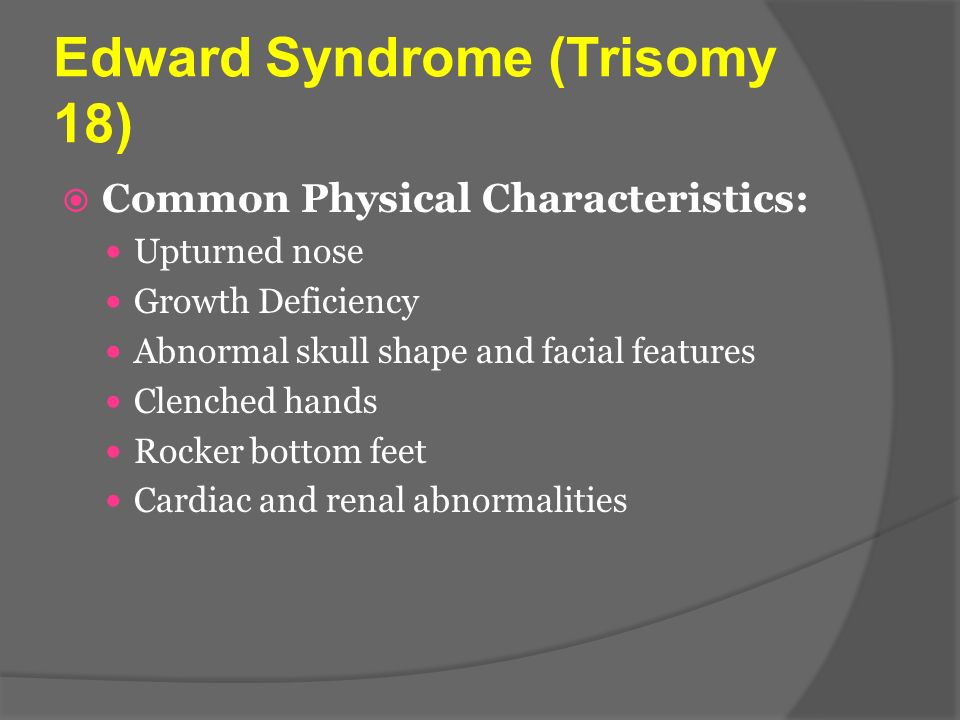 Edward Syndrome (Trisomy 18)

Common Physical Characteristics:
- Upturned nose
- Growth Deficiency
- Abnormal skull shape and facial features
- Clenched hands
- Rocker bottom feet
- Cardiac and renal abnormalities